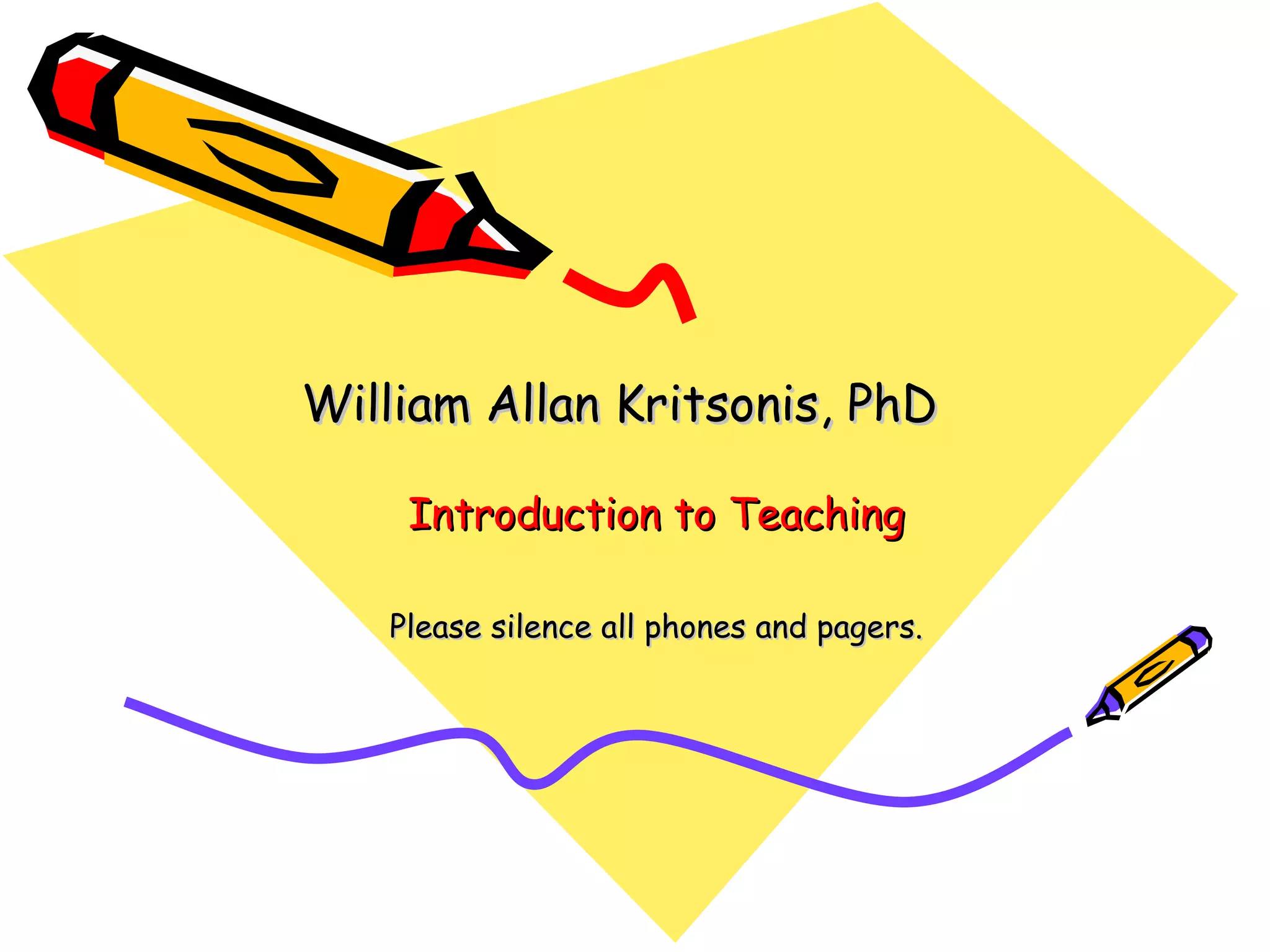 William Allan Kritsonis, PhD

Introduction to Teaching

Please silence all phones and pagers.